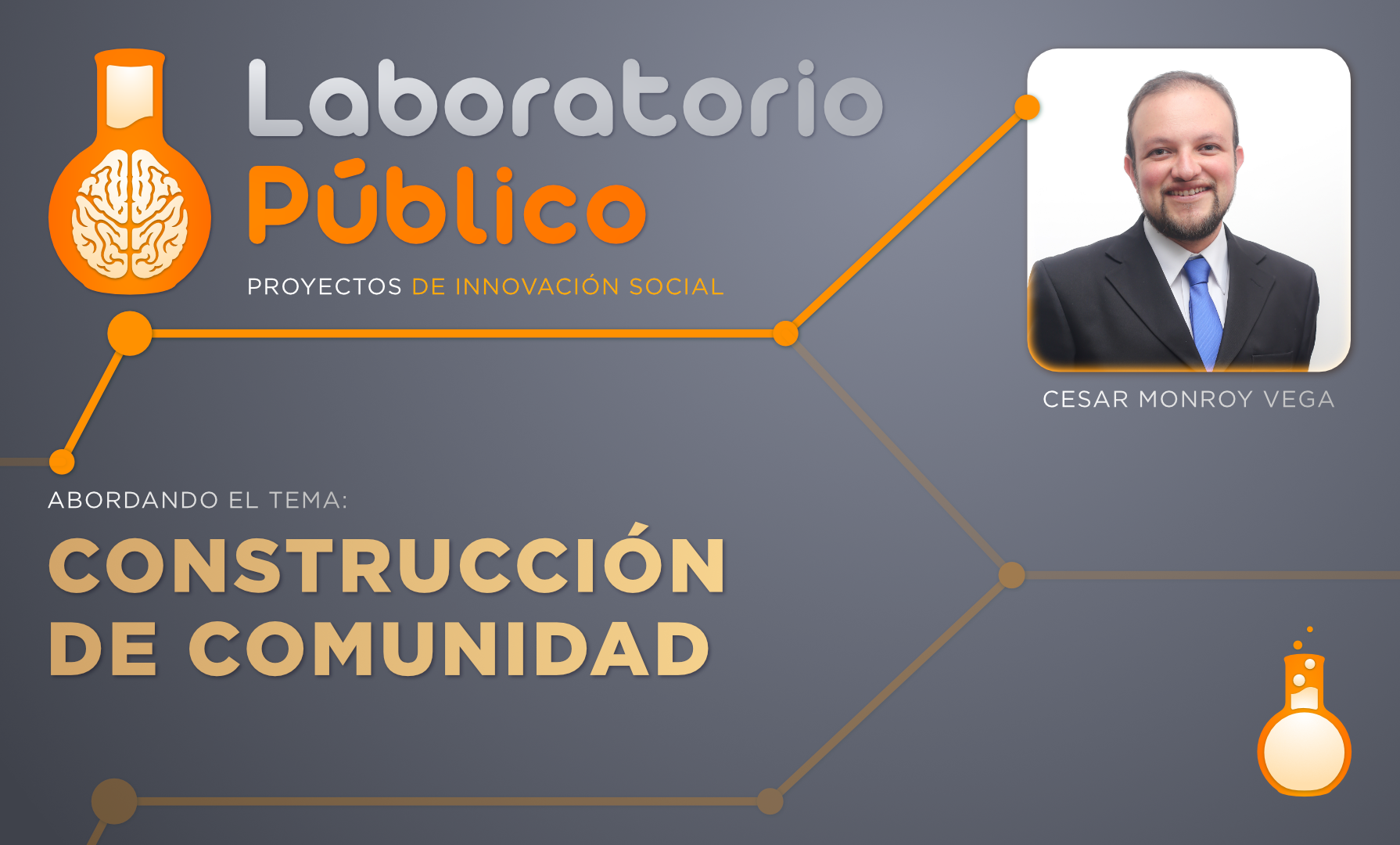 Laboratorio
Público
PROYECTOS DE INNOVACIÓN SOCIAL

CESAR MONROY VEGA

ABORDANDO EL TEMA:
CONSTRUCCIÓN DE COMUNIDAD